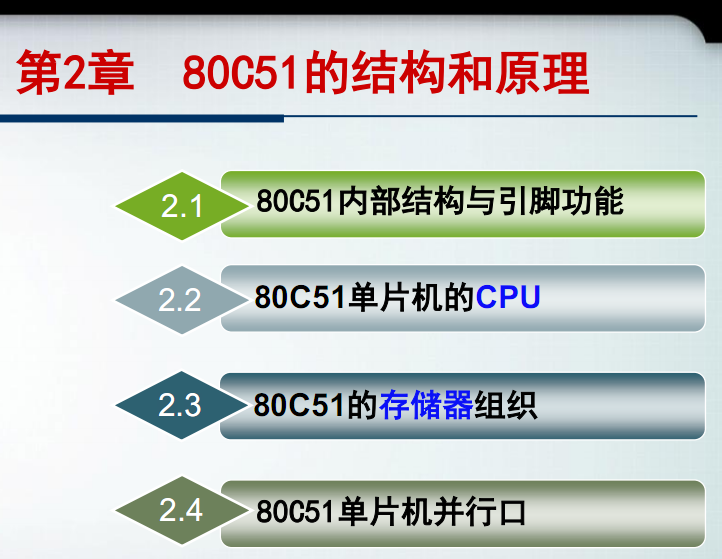 第2章 80C51的结构和原理

2.1 80C51内部结构与引脚功能

2.2 80C51单片机的CPU

2.3 80C51的存储器组织

2.4 80C51单片机并行口